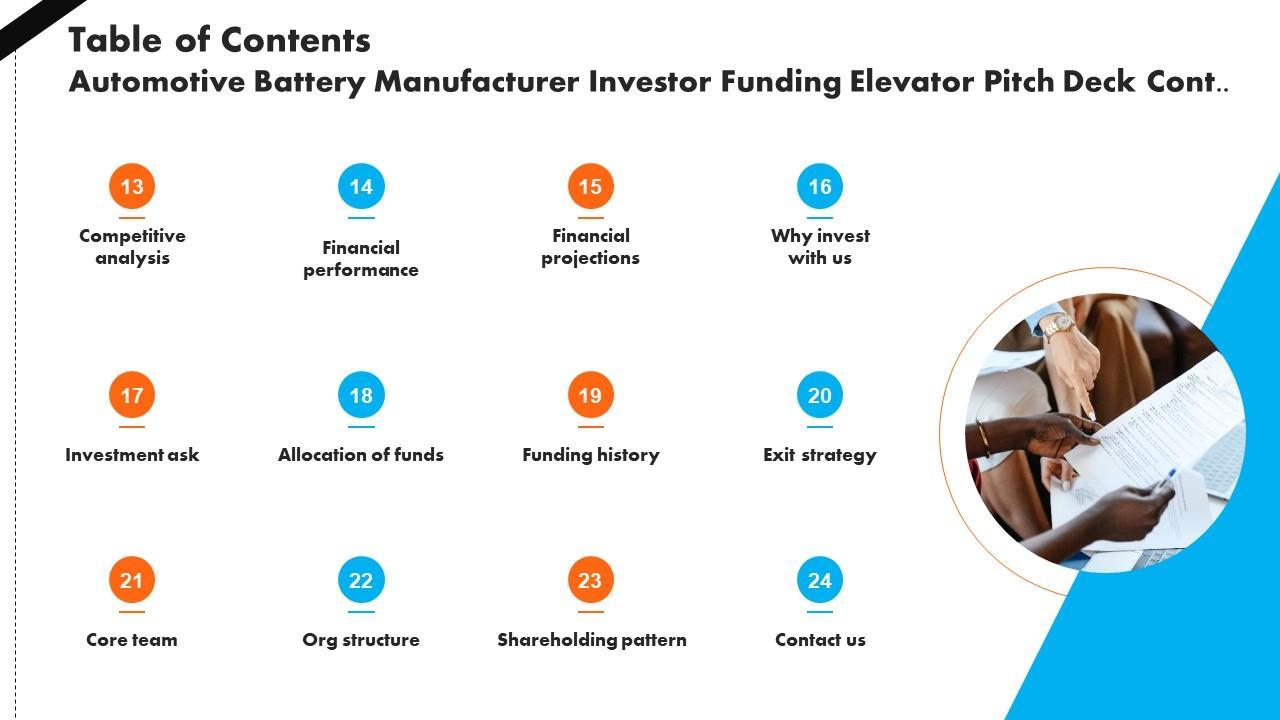 Table of Contents
Automotive Battery Manufacturer Investor Funding Elevator Pitch Deck Cont..

13
Competitive analysis

14
Financial performance

15
Financial projections

16
Why invest with us

17
Investment ask

18
Allocation of funds

19
Funding history

20
Exit strategy

21
Core team

22
Org structure

23
Shareholding pattern

24
Contact us